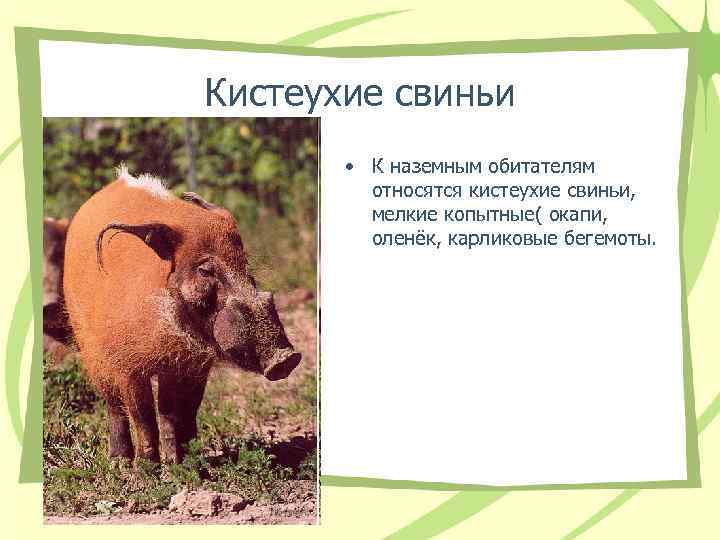 Кистеухие свиньи

• К наземным обитателям относятся кистеухие свиньи, мелкие копытные( окапи, оленёк, карликовые бегемоты.